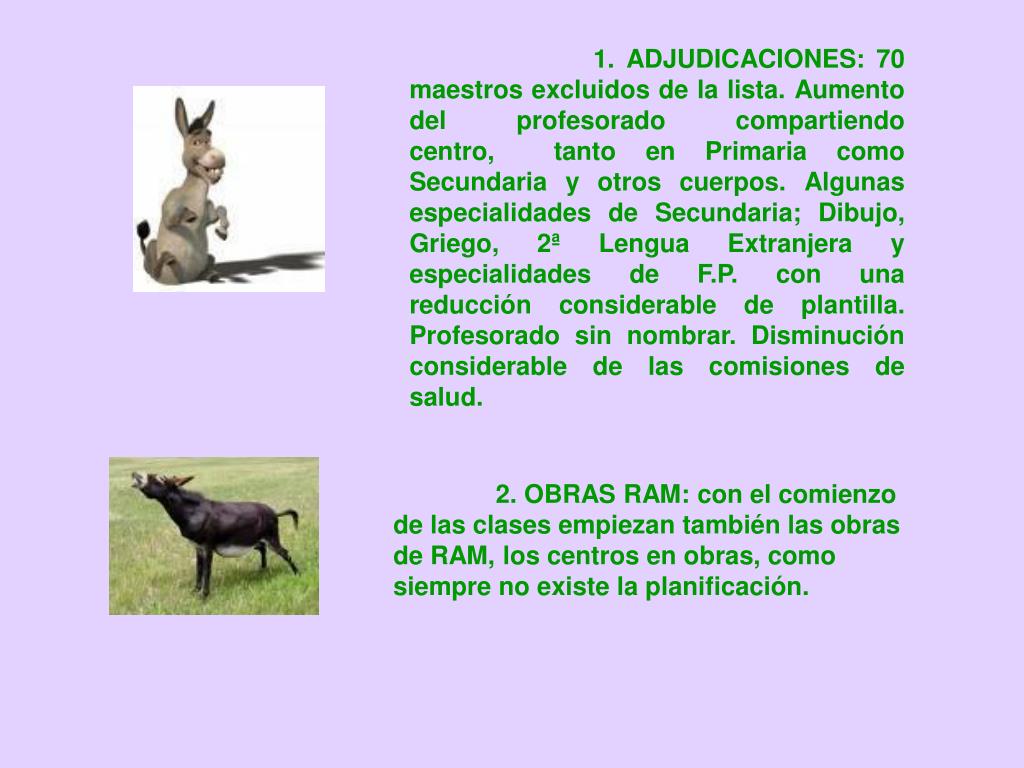 1. ADJUDICACIONES: 70 maestros excluidos de la lista. Aumento del profesorado compartiendo centro, tanto en Primaria como Secundaria y otros cuerpos. Algunas especialidades de Secundaria; Dibujo, Griego, 2ª Lengua Extranjera y especialidades de F.P. con una reducción considerable de plantilla. Profesorado sin nombrar. Disminución considerable de las comisiones de salud.

2. OBRAS RAM: con el comienzo de las clases empiezan también las obras de RAM, los centros en obras, como siempre no existe la planificación.